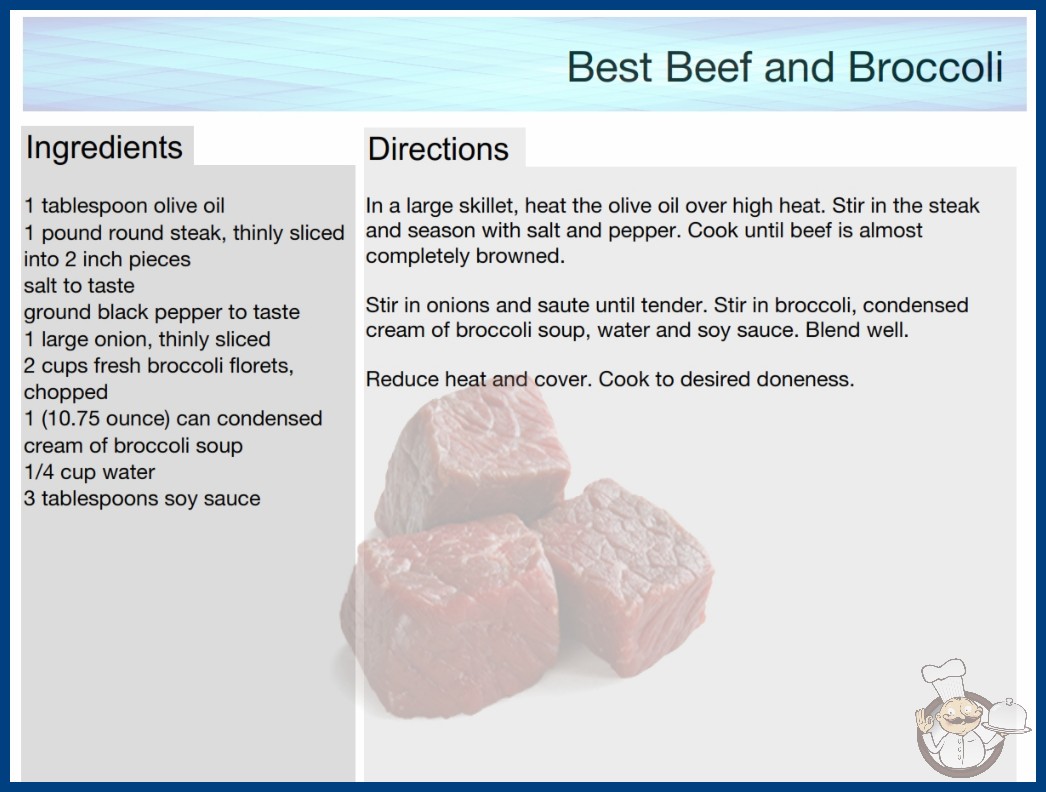 Best Beef and Broccoli

Ingredients

1 tablespoon olive oil
1 pound round steak, thinly sliced into 2 inch pieces
salt to taste
ground black pepper to taste
1 large onion, thinly sliced
2 cups fresh broccoli florets, chopped
1 (10.75 ounce) can condensed cream of broccoli soup
1/4 cup water
3 tablespoons soy sauce

Directions

In a large skillet, heat the olive oil over high heat. Stir in the steak and season with salt and pepper. Cook until beef is almost completely browned.

Stir in onions and saute until tender. Stir in broccoli, condensed cream of broccoli soup, water and soy sauce. Blend well.

Reduce heat and cover. Cook to desired doneness.